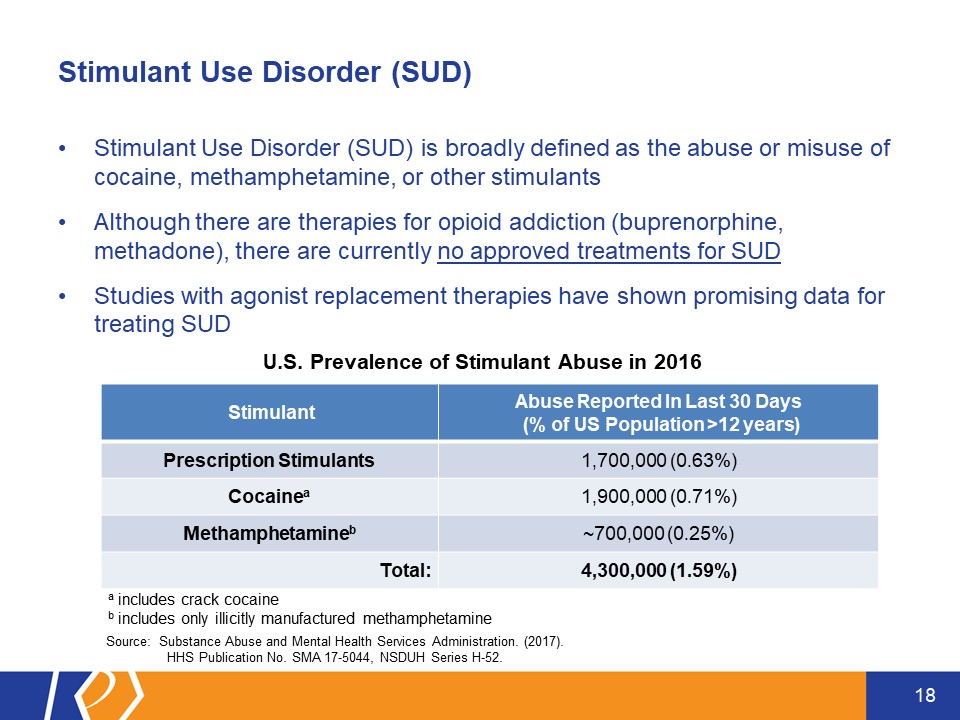 Stimulant Use Disorder (SUD)

• Stimulant Use Disorder (SUD) is broadly defined as the abuse or misuse of cocaine, methamphetamine, or other stimulants

• Although there are therapies for opioid addiction (buprenorphine, methadone), there are currently no approved treatments for SUD

• Studies with agonist replacement therapies have shown promising data for treating SUD

U.S. Prevalence of Stimulant Abuse in 2016

| Stimulant | Abuse Reported In Last 30 Days (% of US Population >12 years) |
|---|---|
| Prescription Stimulants | 1,700,000 (0.63%) |
| Cocaine$^a$ | 1,900,000 (0.71%) |
| Methamphetamine$^b$ | ~700,000 (0.25%) |
| Total: | 4,300,000 (1.59%) |

$^a$ includes crack cocaine
$^b$ includes only illicitly manufactured methamphetamine

Source: Substance Abuse and Mental Health Services Administration. (2017). HHS Publication No. SMA 17-5044, NSDUH Series H-52.

18